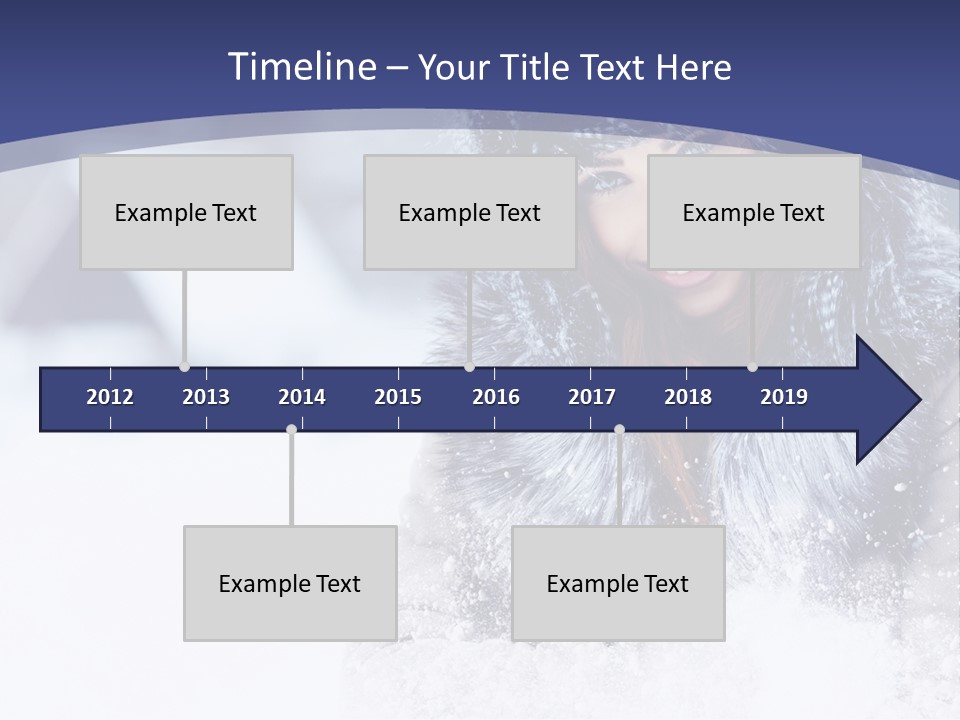 Timeline – Your Title Text Here

Example Text

Example Text

Example Text

2012 2013 2014 2015 2016 2017 2018 2019

Example Text

Example Text